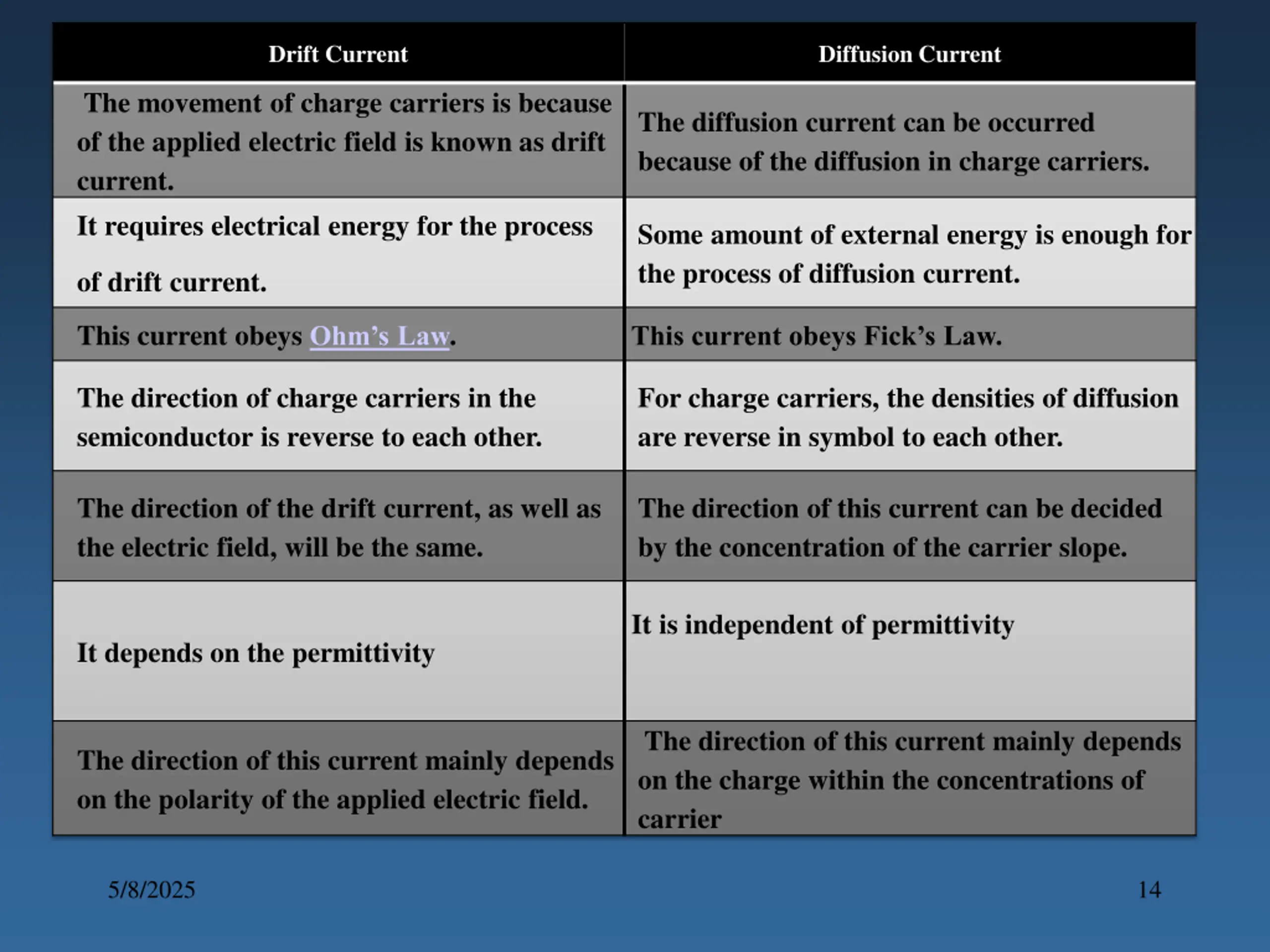 | Drift Current | Diffusion Current |
|---|---|
| The movement of charge carriers is because of the applied electric field is known as drift current. | The diffusion current can be occurred because of the diffusion in charge carriers. |
| It requires electrical energy for the process of drift current. | Some amount of external energy is enough for the process of diffusion current. |
| This current obeys Ohm’s Law. | This current obeys Fick’s Law. |
| The direction of charge carriers in the semiconductor is reverse to each other. | For charge carriers, the densities of diffusion are reverse in symbol to each other. |
| The direction of the drift current, as well as the electric field, will be the same. | The direction of this current can be decided by the concentration of the carrier slope. |
| It depends on the permittivity | It is independent of permittivity |
| The direction of this current mainly depends on the polarity of the applied electric field. | The direction of this current mainly depends on the charge within the concentrations of carrier |

5/8/2025

14